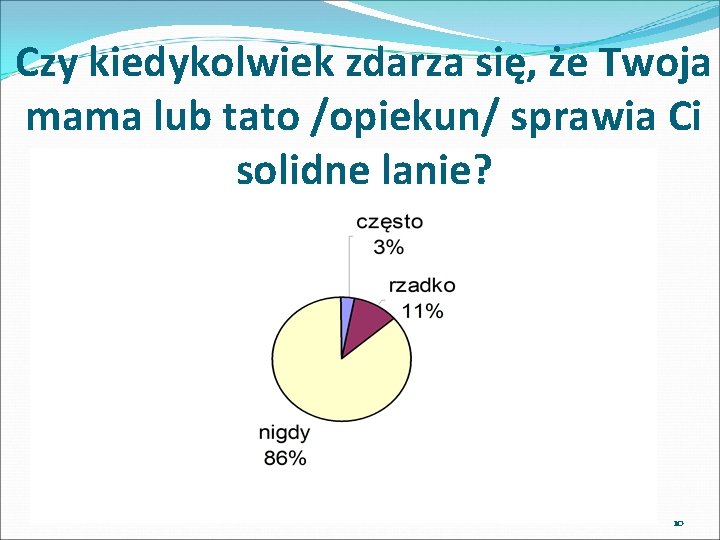 Czy kiedykolwiek zdarza się, że Twoja mama lub tato /opiekun/ sprawia Ci solidne lanie?

często
3%

rzadko
11%

nigdy
86%

10